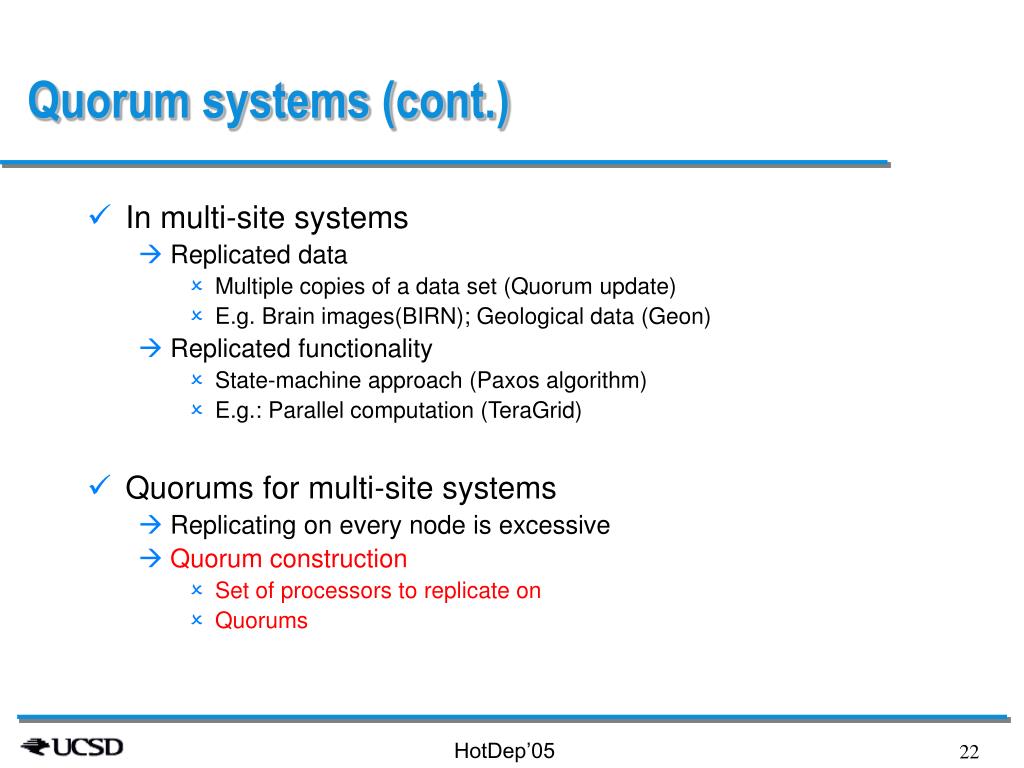 Quorum systems (cont.)

✓ In multi-site systems
→ Replicated data
× Multiple copies of a data set (Quorum update)
× E.g. Brain images(BIRN); Geological data (Geon)
→ Replicated functionality
× State-machine approach (Paxos algorithm)
× E.g.: Parallel computation (TeraGrid)

✓ Quorums for multi-site systems
→ Replicating on every node is excessive
→ Quorum construction
× Set of processors to replicate on
× Quorums

UCSD

HotDep'05

22